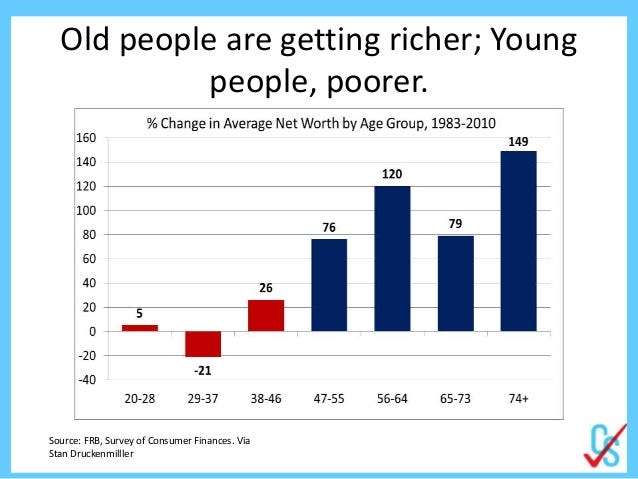 Old people are getting richer; Young people, poorer.

% Change in Average Net Worth by Age Group, 1983-2010

160
140
120
100
80
60
40
20
0
-20
-40

5
-21
26
76
120
79
149

20-28
29-37
38-46
47-55
56-64
65-73
74+

Source: FRB, Survey of Consumer Finances. Via Stan Druckenmiller

CS